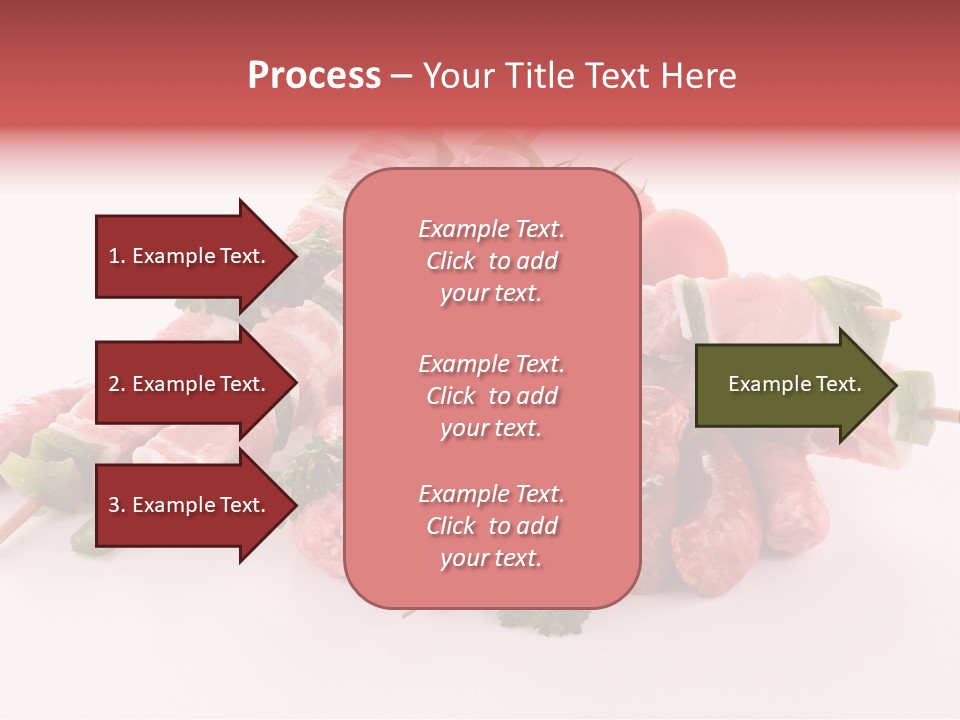 Process – Your Title Text Here

1. Example Text.

2. Example Text.

3. Example Text.

Example Text. Click to add your text.

Example Text. Click to add your text.

Example Text. Click to add your text.

Example Text.